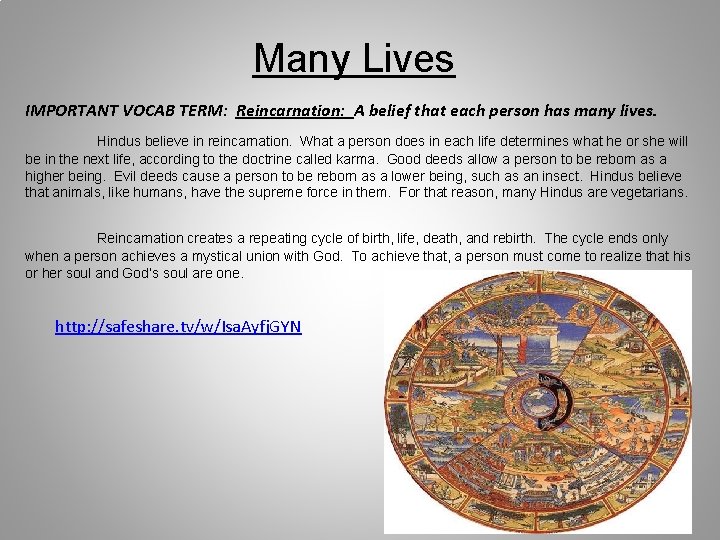 Many Lives

IMPORTANT VOCAB TERM: Reincarnation: A belief that each person has many lives.

Hindus believe in reincarnation. What a person does in each life determines what he or she will be in the next life, according to the doctrine called karma. Good deeds allow a person to be reborn as a higher being. Evil deeds cause a person to be reborn as a lower being, such as an insect. Hindus believe that animals, like humans, have the supreme force in them. For that reason, many Hindus are vegetarians.

Reincarnation creates a repeating cycle of birth, life, death, and rebirth. The cycle ends only when a person achieves a mystical union with God. To achieve that, a person must come to realize that his or her soul and God's soul are one.

http://safeshare.tv/w/IsaAyfjGYN